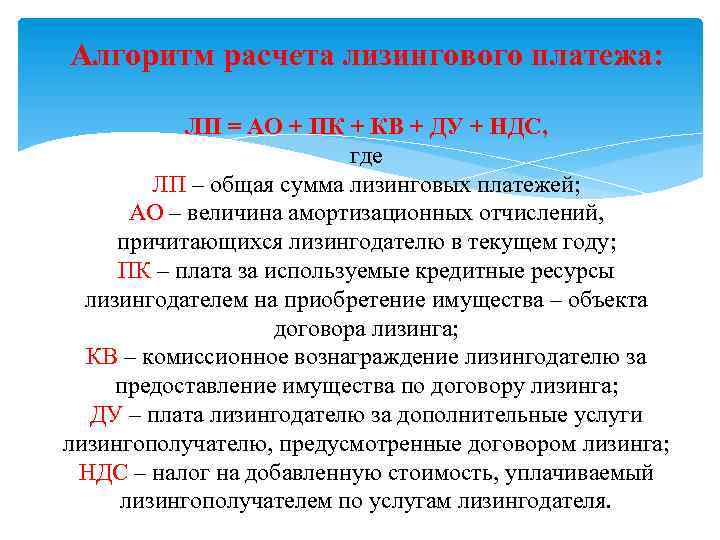 Алгоритм расчета лизингового платежа:

ЛП = АО + ПК + КВ + ДУ + НДС,

где

ЛП – общая сумма лизинговых платежей;
АО – величина амортизационных отчислений, причитающихся лизингодателю в текущем году;
ПК – плата за используемые кредитные ресурсы лизингодателем на приобретение имущества – объекта договора лизинга;
КВ – комиссионное вознаграждение лизингодателю за предоставление имущества по договору лизинга;
ДУ – плата лизингодателю за дополнительные услуги лизингополучателю, предусмотренные договором лизинга;
НДС – налог на добавленную стоимость, уплачиваемый лизингополучателем по услугам лизингодателя.